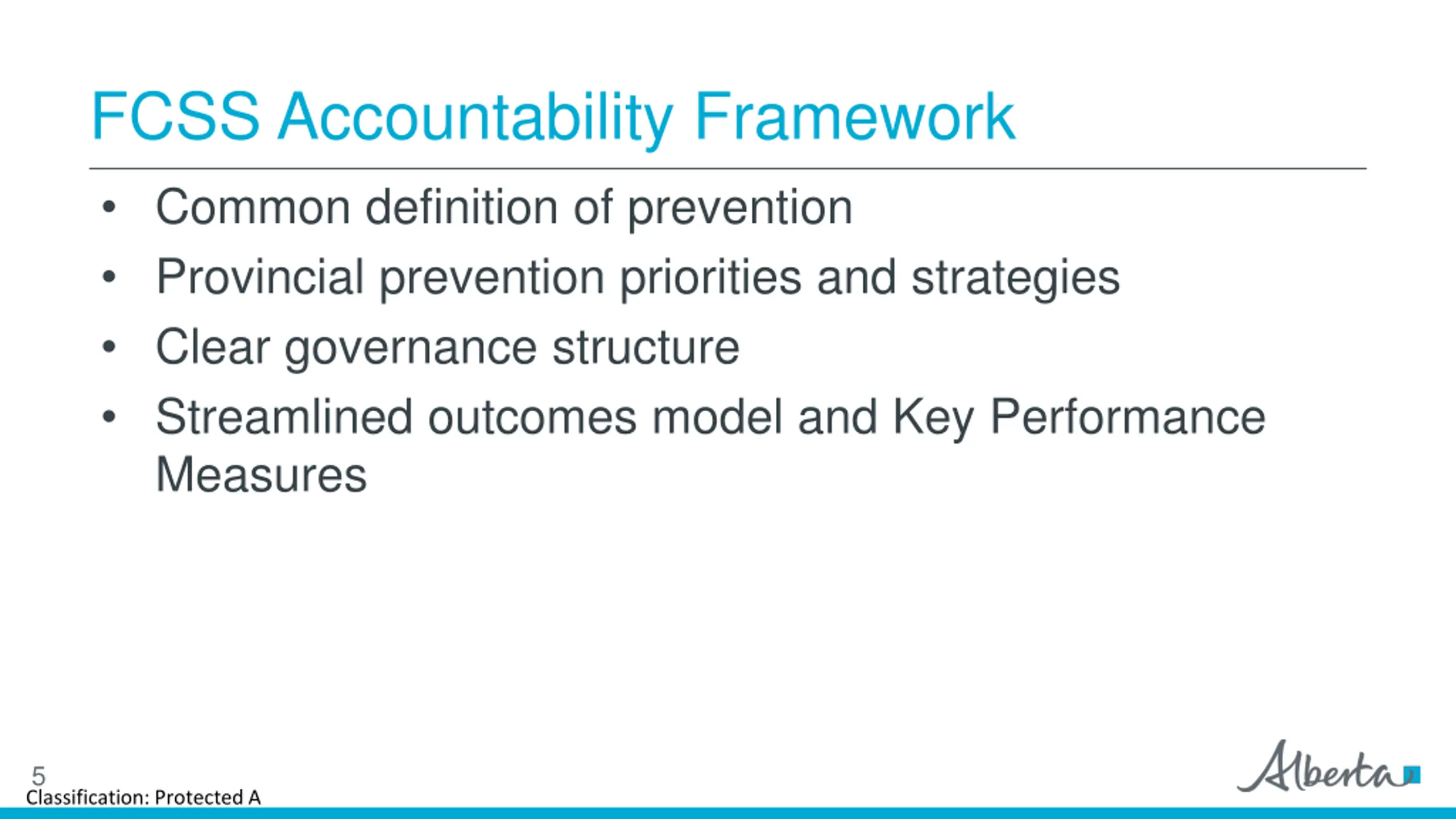 FCSS Accountability Framework

• Common definition of prevention
• Provincial prevention priorities and strategies
• Clear governance structure
• Streamlined outcomes model and Key Performance Measures

5
Classification: Protected A

Alberta